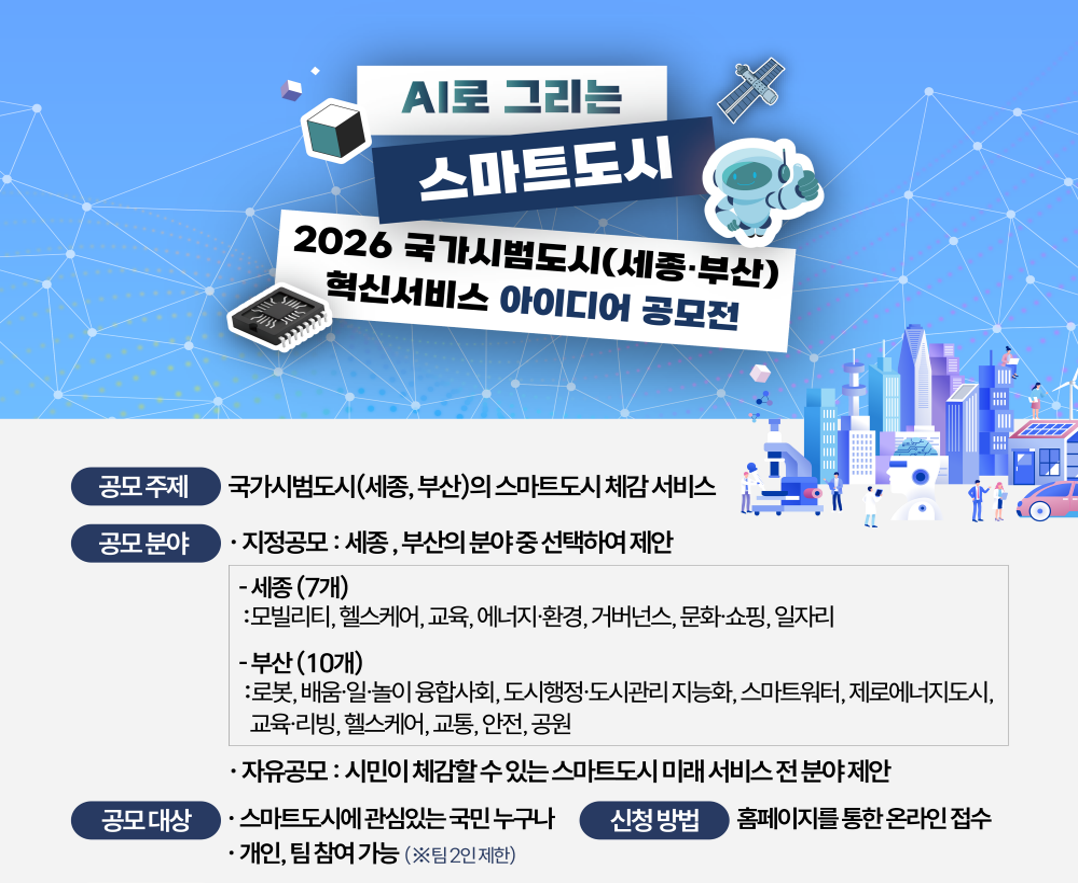 AI로 그리는
스마트도시
2026 국가시범도시(세종·부산)
혁신서비스 아이디어 공모전

공모 주제 국가시범도시(세종, 부산)의 스마트도시 체감 서비스

공모 분야 · 지정공모 : 세종 , 부산의 분야 중 선택하여 제안

- 세종 (7개)
: 모빌리티, 헬스케어, 교육, 에너지·환경, 거버넌스, 문화·쇼핑, 일자리

- 부산 (10개)
: 로봇, 배움·일·놀이 융합사회, 도시행정·도시관리 지능화, 스마트워터, 제로에너지도시, 교육·리빙, 헬스케어, 교통, 안전, 공원

· 자유공모 : 시민이 체감할 수 있는 스마트도시 미래 서비스 전 분야 제안

공모 대상 · 스마트도시에 관심있는 국민 누구나
· 개인, 팀 참여 가능 (※팀 2인 제한)

신청 방법 홈페이지를 통한 온라인 접수